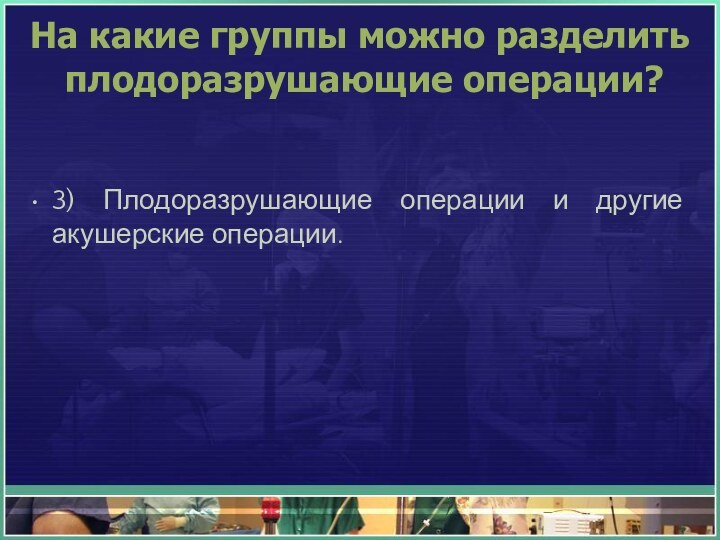 На какие группы можно разделить плодоразрушающие операции?

• 3) Плодоразрушающие операции и другие акушерские операции.